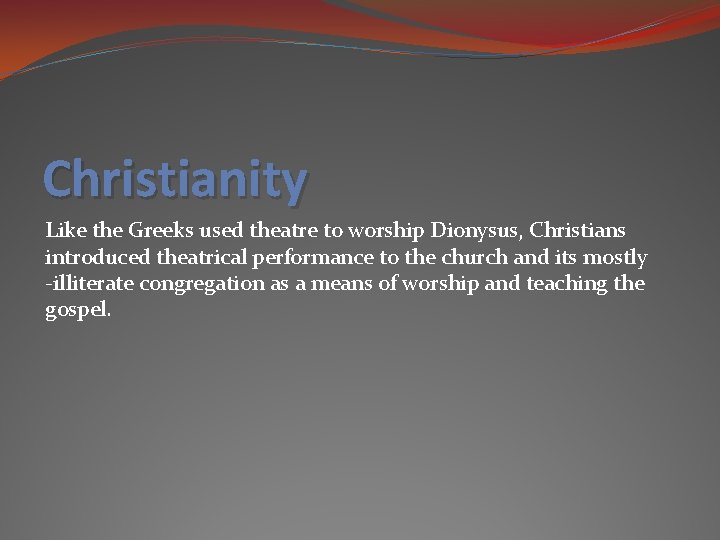 Christianity

Like the Greeks used theatre to worship Dionysus, Christians introduced theatrical performance to the church and its mostly -illiterate congregation as a means of worship and teaching the gospel.